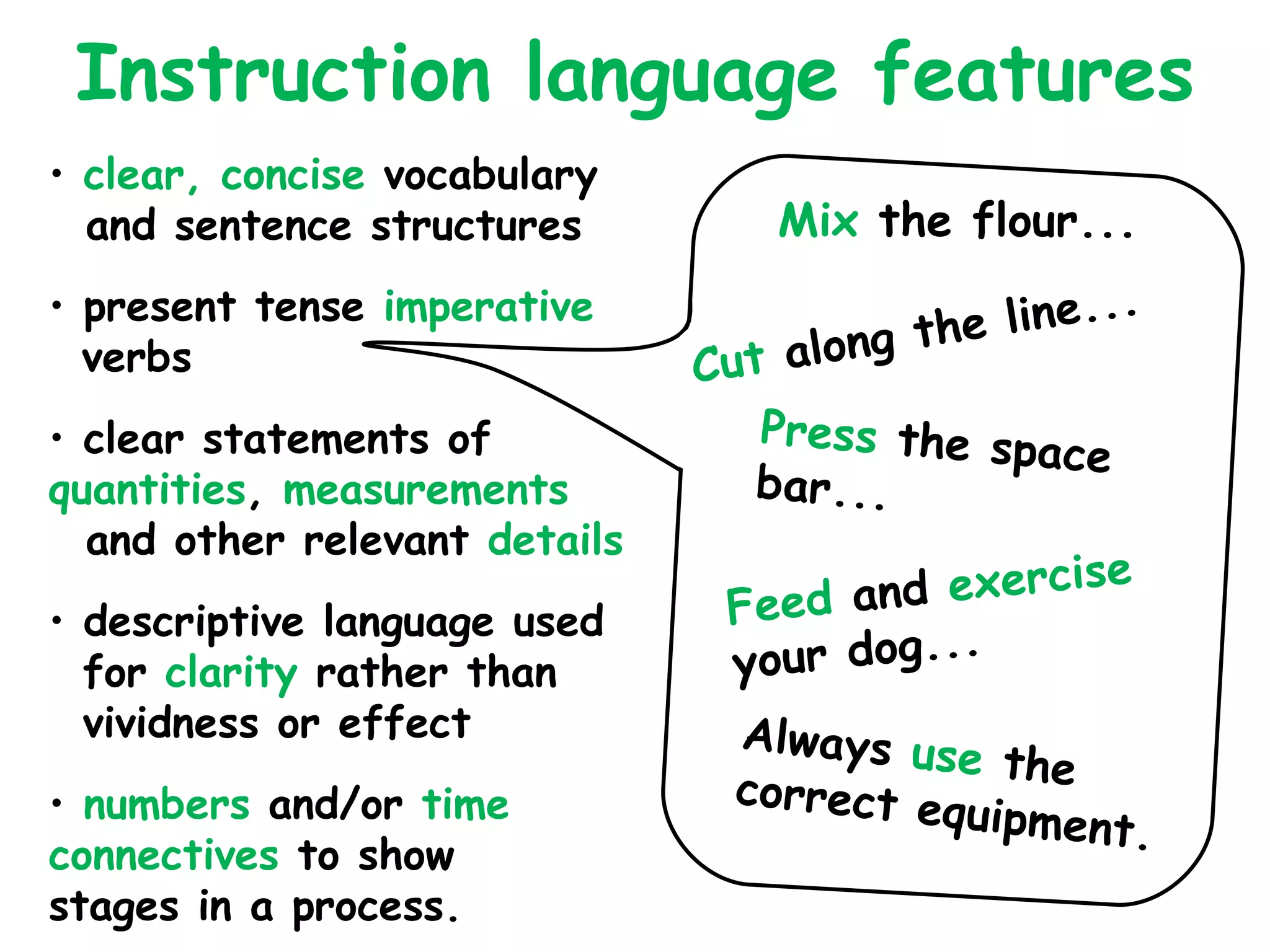 Instruction language features

• clear, concise vocabulary and sentence structures

• present tense imperative verbs

• clear statements of quantities, measurements and other relevant details

• descriptive language used for clarity rather than vividness or effect

• numbers and/or time connectives to show stages in a process.

Mix the flour...

Cut along the line...

Press the space bar...

Feed and exercise your dog...

Always use the correct equipment.